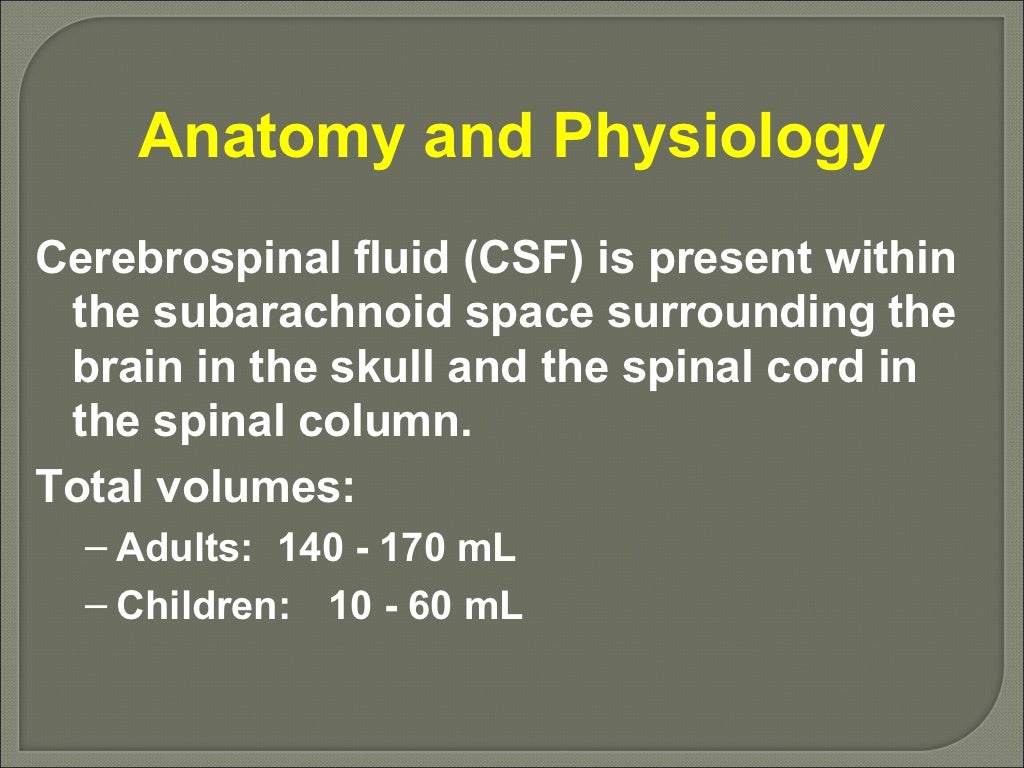 Anatomy and Physiology

Cerebrospinal fluid (CSF) is present within the subarachnoid space surrounding the brain in the skull and the spinal cord in the spinal column.

Total volumes:

– Adults: 140 - 170 mL

– Children: 10 - 60 mL